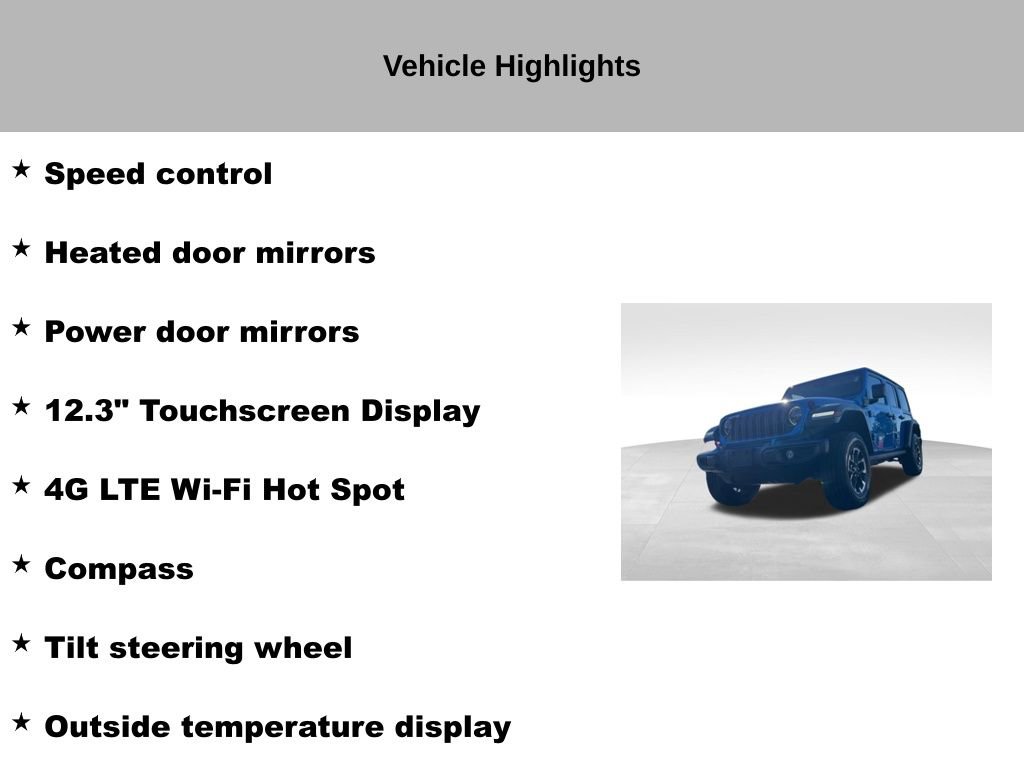 Vehicle Highlights

★ Speed control

★ Heated door mirrors

★ Power door mirrors

★ 12.3" Touchscreen Display

★ 4G LTE Wi-Fi Hot Spot

★ Compass

★ Tilt steering wheel

★ Outside temperature display